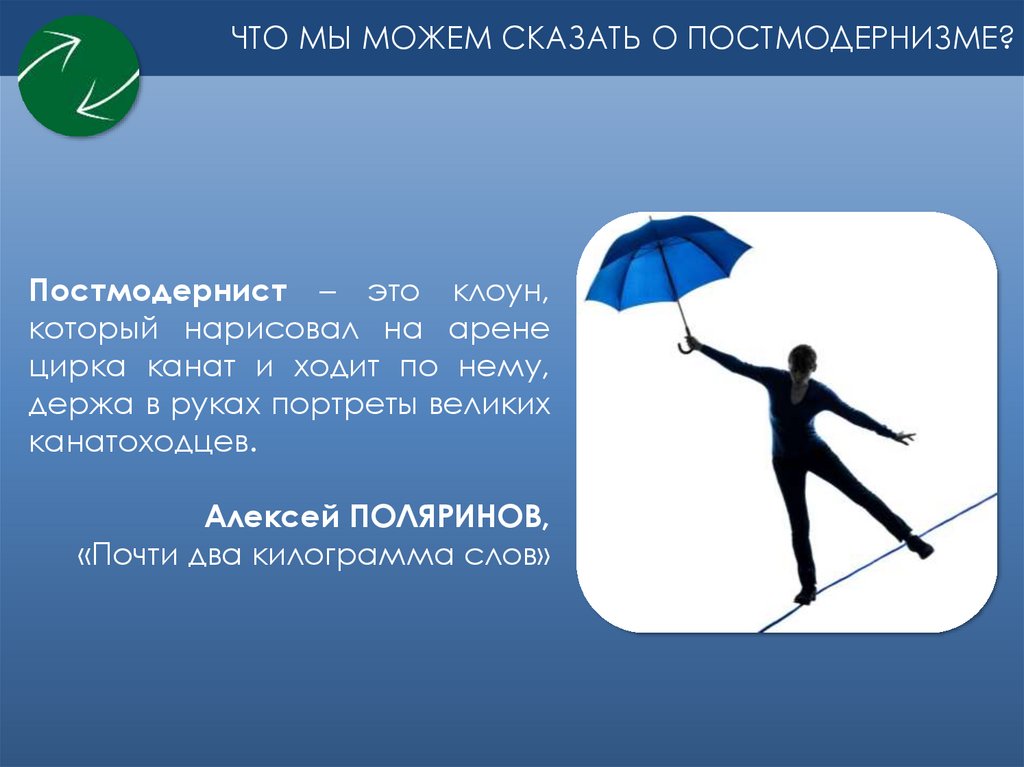 ЧТО МЫ МОЖЕМ СКАЗАТЬ О ПОСТМОДЕРНИЗМЕ?

Постмодернист – это клоун, который нарисовал на арене цирка канат и ходит по нему, держа в руках портреты великих канатоходцев.

Алексей ПОЛЯРИНОВ,
«Почти два килограмма слов»